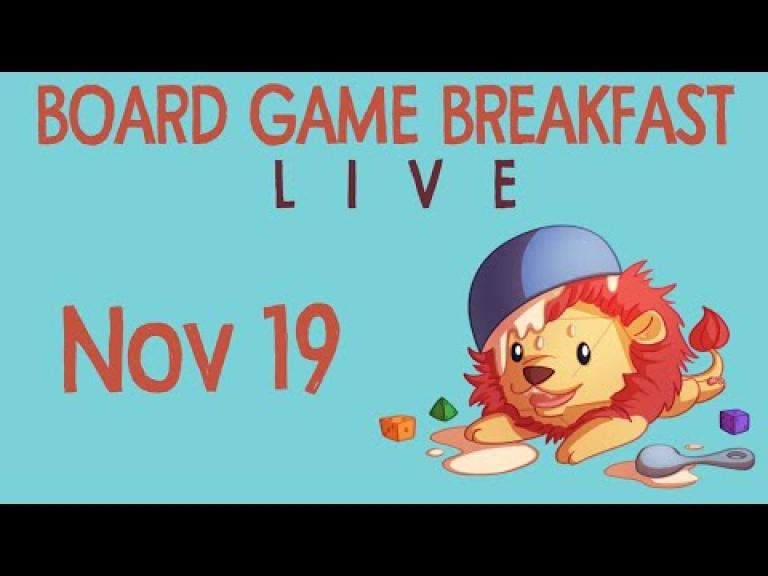 BOARD GAME BREAKFAST
LIVE

Nov 19